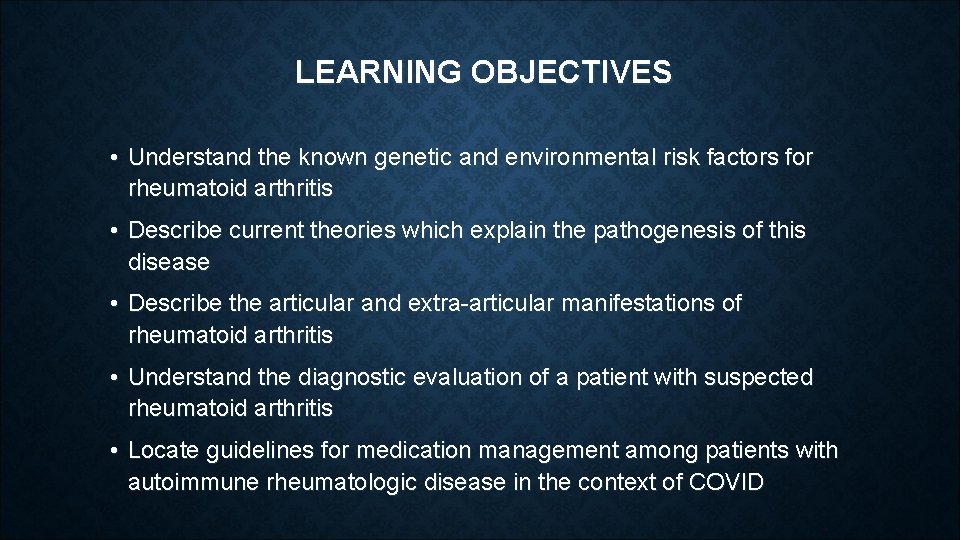 LEARNING OBJECTIVES

• Understand the known genetic and environmental risk factors for rheumatoid arthritis

• Describe current theories which explain the pathogenesis of this disease

• Describe the articular and extra-articular manifestations of rheumatoid arthritis

• Understand the diagnostic evaluation of a patient with suspected rheumatoid arthritis

• Locate guidelines for medication management among patients with autoimmune rheumatologic disease in the context of COVID